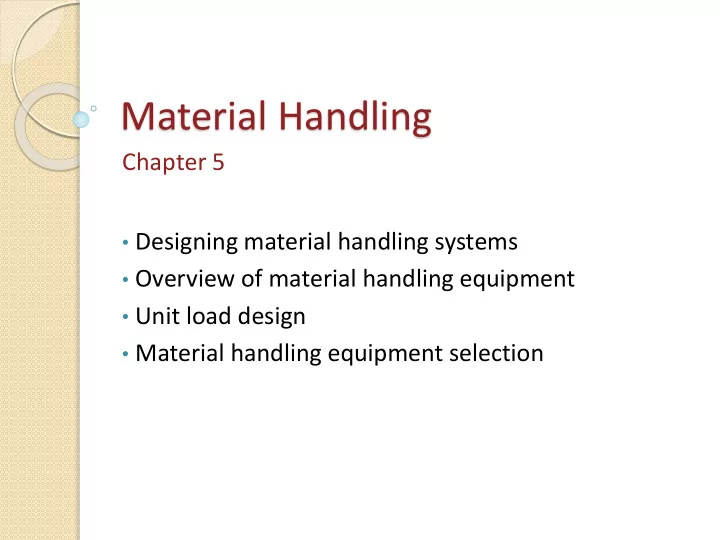 Material Handling

Chapter 5

• Designing material handling systems
• Overview of material handling equipment
• Unit load design
• Material handling equipment selection